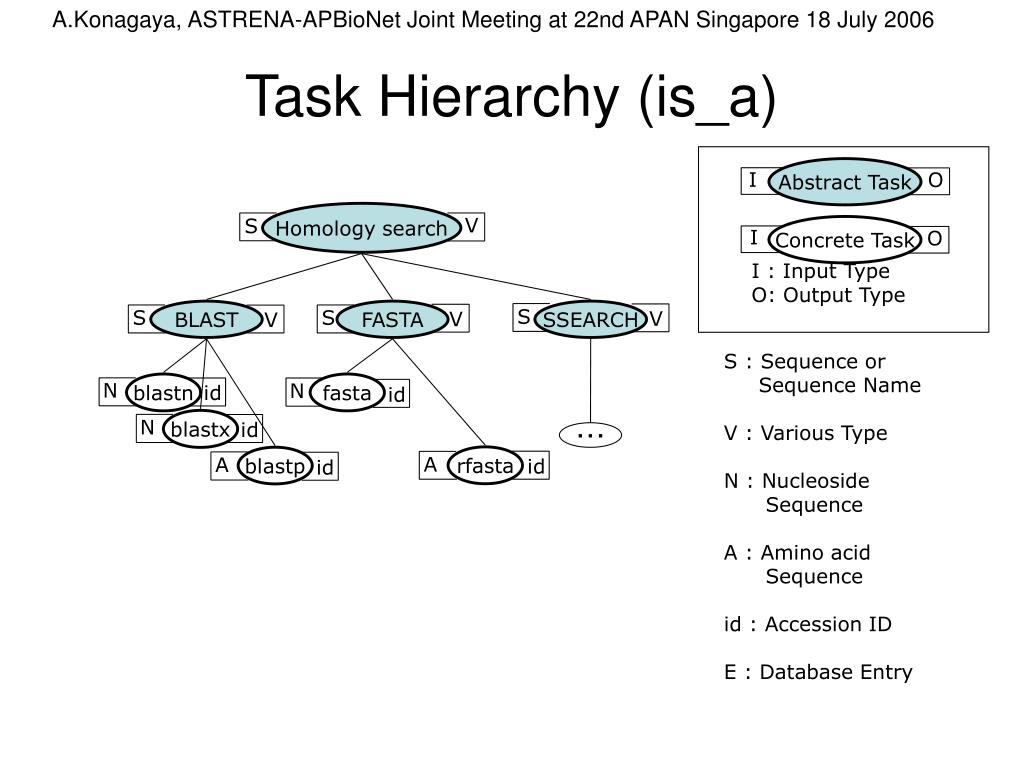 A.Konagaya, ASTRENA-APBioNet Joint Meeting at 22nd APAN Singapore 18 July 2006

Task Hierarchy (is_a)

S Homology search V

S BLAST V

S FASTA V

S SSEARCH V

N blastn id

N blastx id

A blastp id

N fasta id

A rfasta id

…

I Abstract Task O

I Concrete Task O

I : Input Type
O: Output Type

S : Sequence or Sequence Name

V : Various Type

N : Nucleoside Sequence

A : Amino acid Sequence

id : Accession ID

E : Database Entry